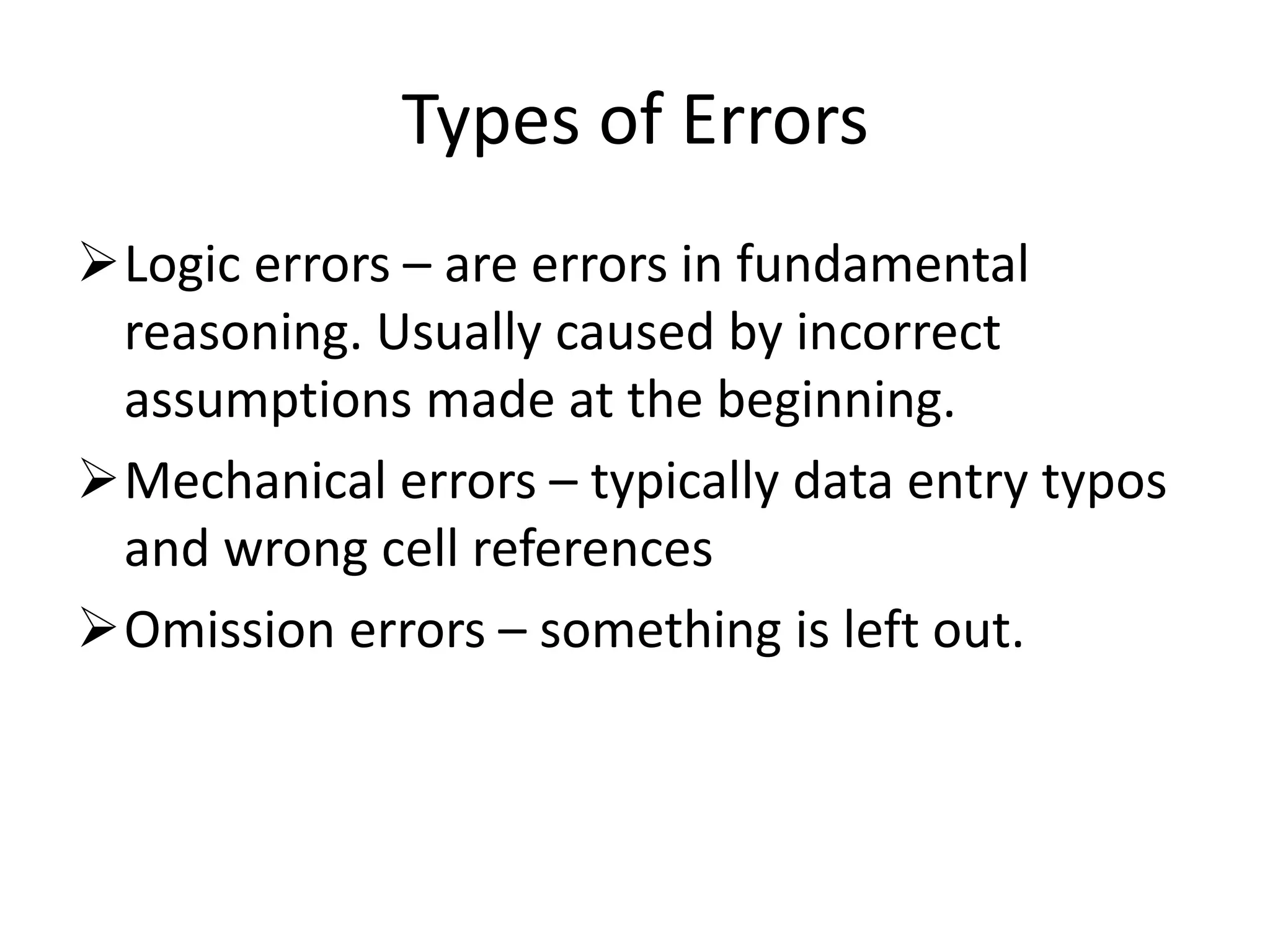 Types of Errors

➢ Logic errors – are errors in fundamental reasoning. Usually caused by incorrect assumptions made at the beginning.

➢ Mechanical errors – typically data entry typos and wrong cell references

➢ Omission errors – something is left out.